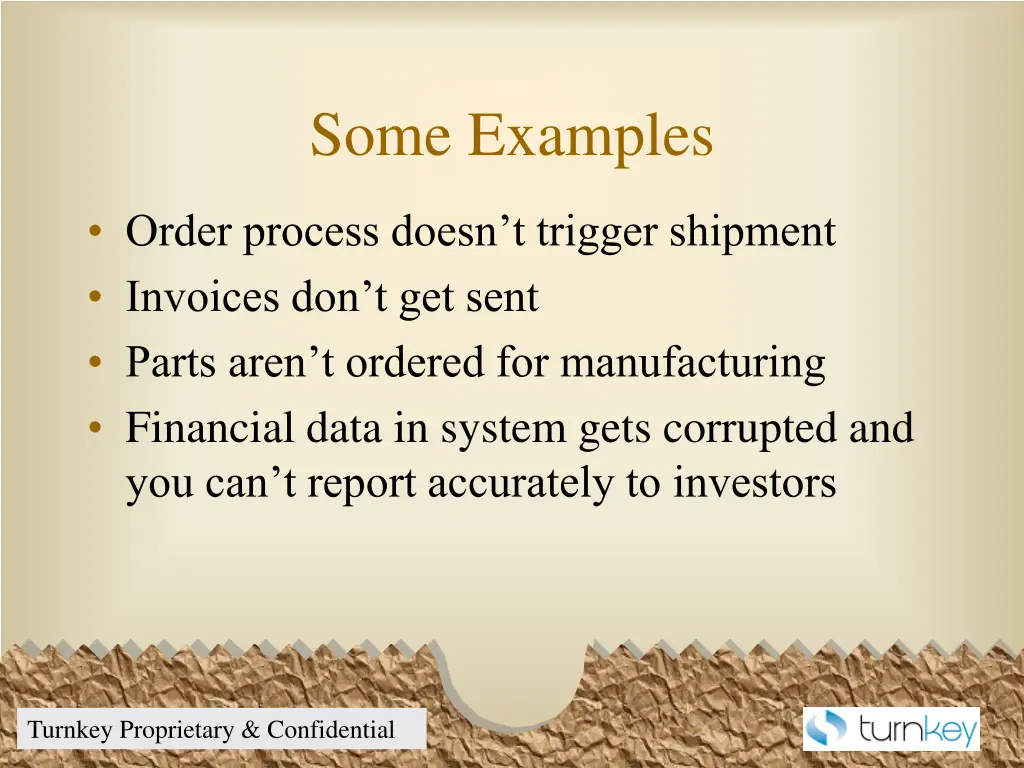 Some Examples

• Order process doesn’t trigger shipment
• Invoices don’t get sent
• Parts aren’t ordered for manufacturing
• Financial data in system gets corrupted and you can’t report accurately to investors

Turnkey Proprietary & Confidential

turnkey